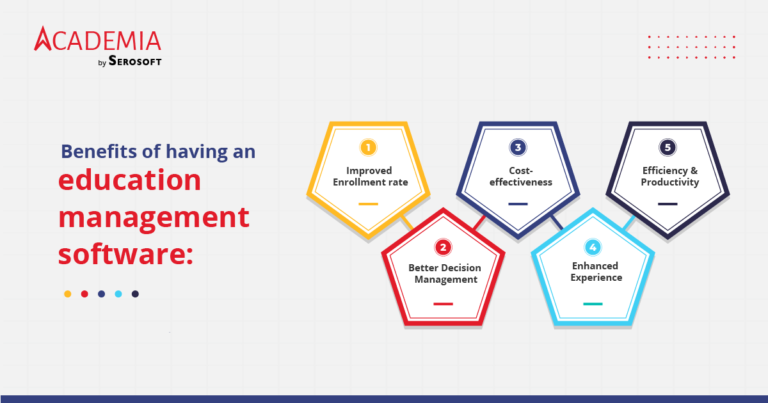 ACADEMIA
by SEROSOFT

Benefits of having an education management software:

1
Improved Enrollment rate

2
Better Decision Management

3
Cost-effectiveness

4
Enhanced Experience

5
Efficiency & Productivity